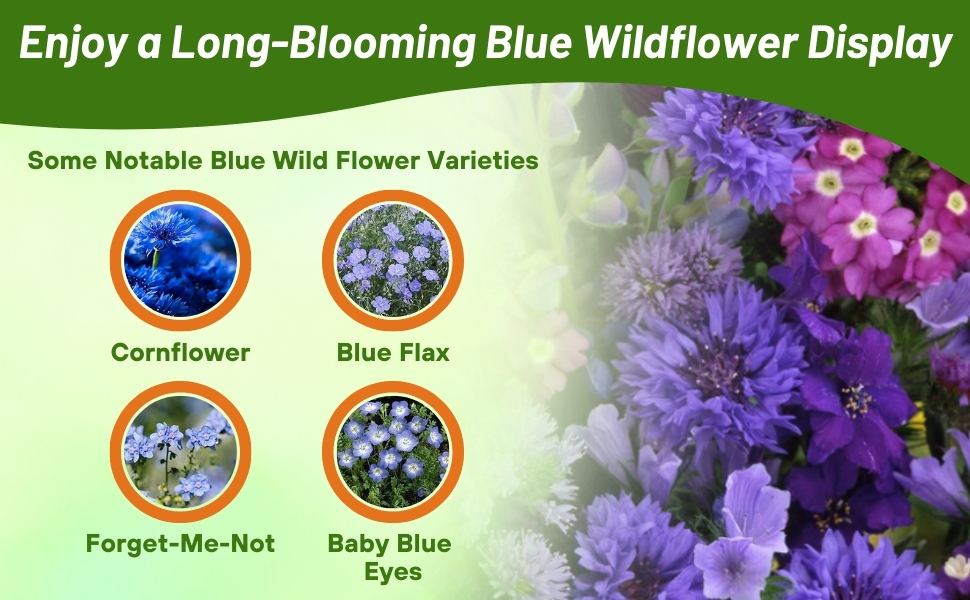 Enjoy a Long-Blooming Blue Wildflower Display

Some Notable Blue Wild Flower Varieties

Cornflower

Blue Flax

Forget-Me-Not

Baby Blue Eyes